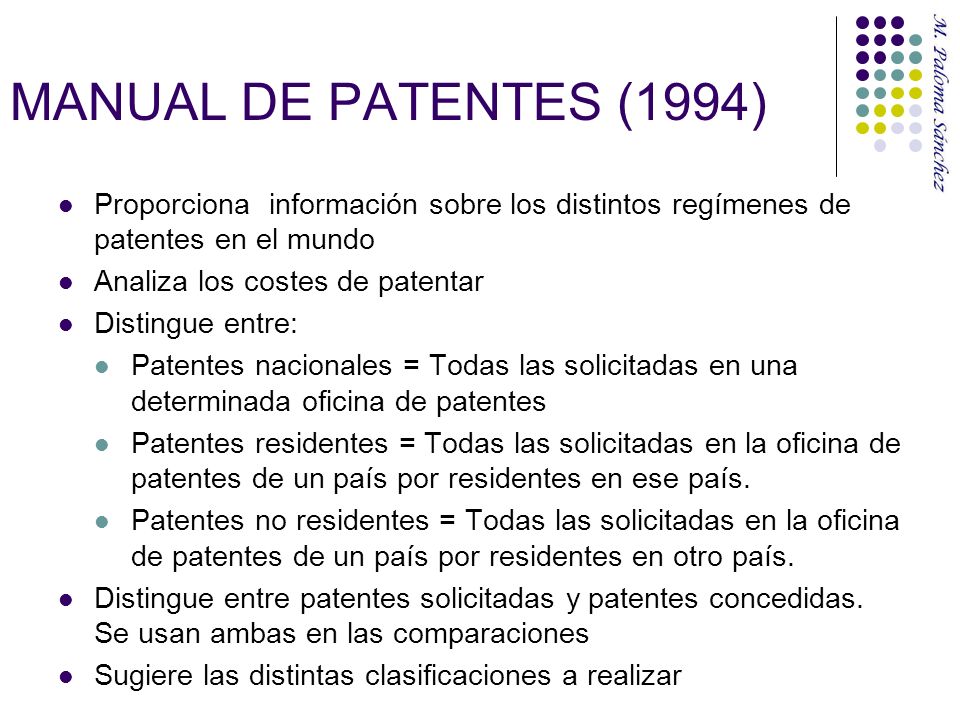 MANUAL DE PATENTES (1994)

M. Paloma Sánchez

- Proporciona información sobre los distintos regímenes de patentes en el mundo
- Analiza los costes de patentar
- Distingue entre:
  - Patentes nacionales = Todas las solicitadas en una determinada oficina de patentes
  - Patentes residentes = Todas las solicitadas en la oficina de patentes de un país por residentes en ese país.
  - Patentes no residentes = Todas las solicitadas en la oficina de patentes de un país por residentes en otro país.
- Distingue entre patentes solicitadas y patentes concedidas. Se usan ambas en las comparaciones
- Sugiere las distintas clasificaciones a realizar